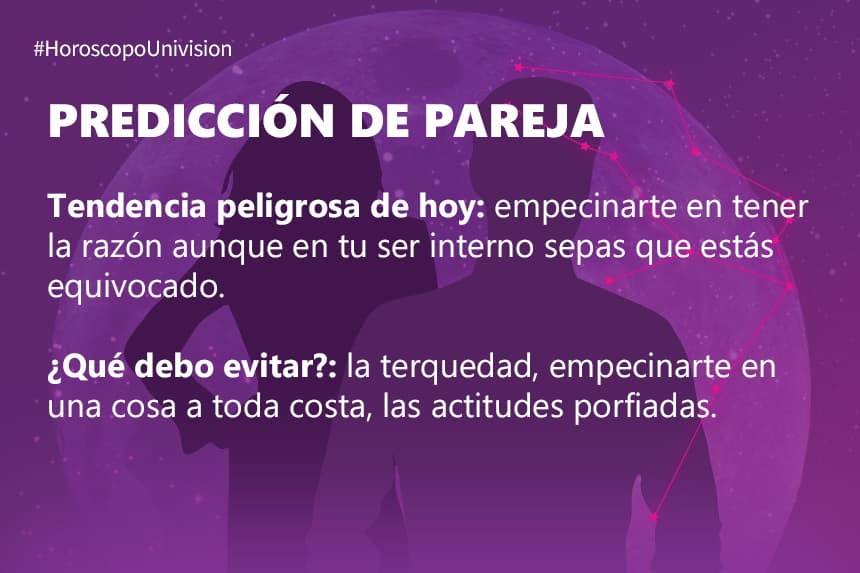 #HoroscopoUnivision

PREDICCIÓN DE PAREJA

Tendencia peligrosa de hoy: empecinarte en tener la razón aunque en tu ser interno sepas que estás equivocado.

¿Qué debo evitar?: la terquedad, empecinarte en una cosa a toda costa, las actitudes porfiadas.